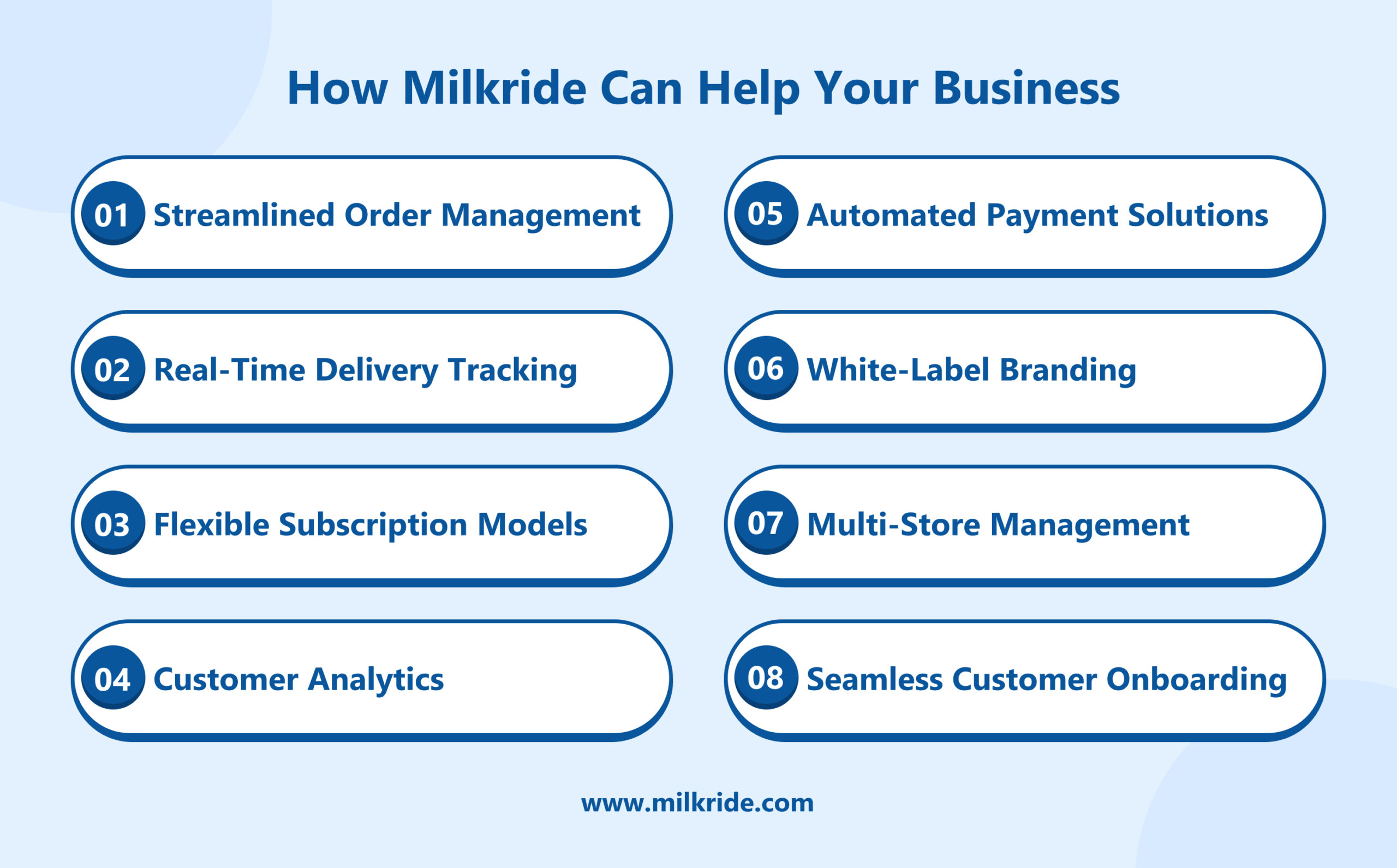 How Milkride Can Help Your Business

01 Streamlined Order Management

02 Real-Time Delivery Tracking

03 Flexible Subscription Models

04 Customer Analytics

05 Automated Payment Solutions

06 White-Label Branding

07 Multi-Store Management

08 Seamless Customer Onboarding

www.milkride.com